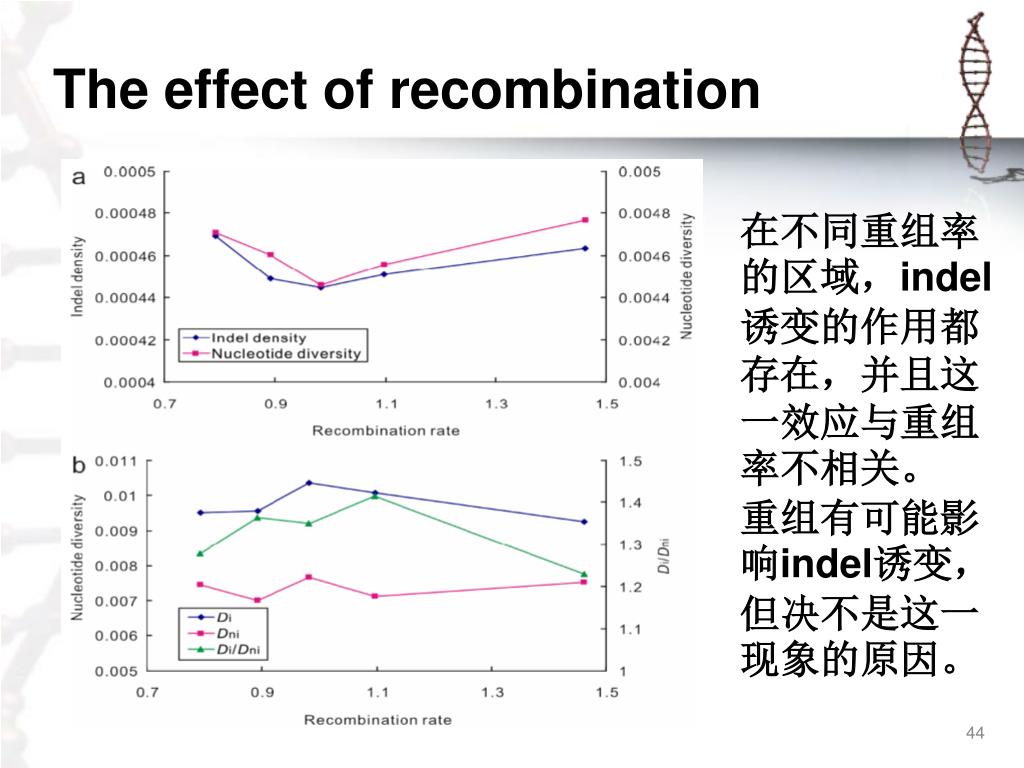 The effect of recombination

a

Indel density

0.0005
0.00048
0.00046
0.00044
0.00042
0.0004

0.005
0.0048
0.0046
0.0044
0.0042
0.004

Nucleotide diversity

Indel density
Nucleotide diversity

0.7 0.9 1.1 1.3 1.5

Recombination rate

b

Nucleotide diversity

0.011
0.01
0.009
0.008
0.007
0.006
0.005

1.5
1.4
1.3
1.2
1.1
1

$D_i/D_{ni}$

$D_i$
$D_{ni}$
$D_i/D_{ni}$

0.7 0.9 1.1 1.3 1.5

Recombination rate

在不同重组率的区域，indel诱变的作用都存在，并且这一效应与重组率不相关。
重组有可能影响indel诱变，但决不是这一现象的原因。

44